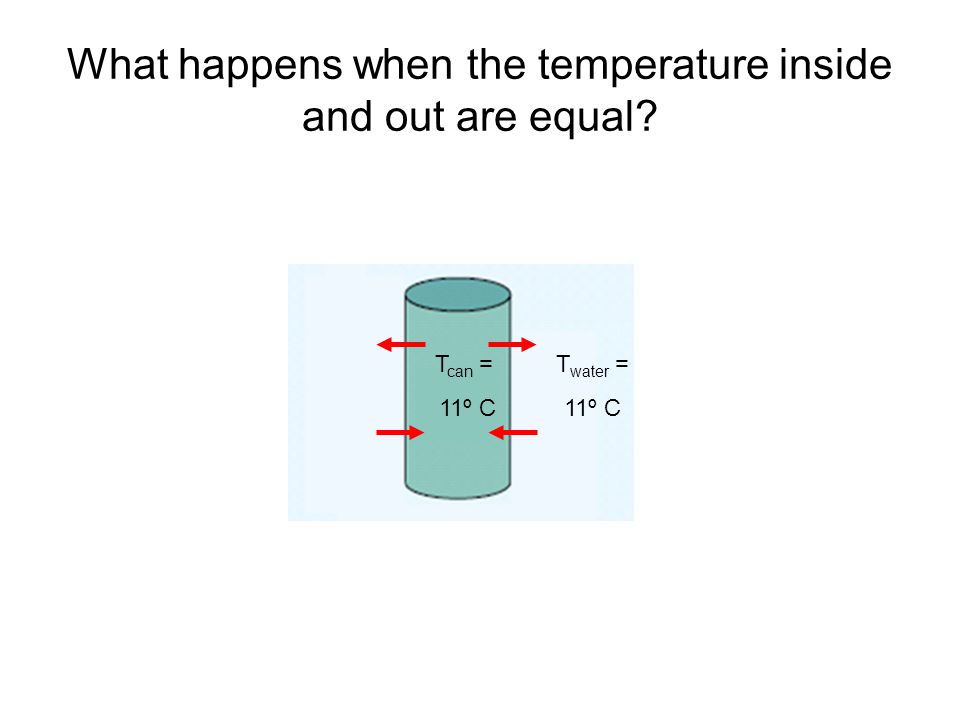 What happens when the temperature inside and out are equal?

$T_{can}$ =

11º C

$T_{water}$ =

11º C